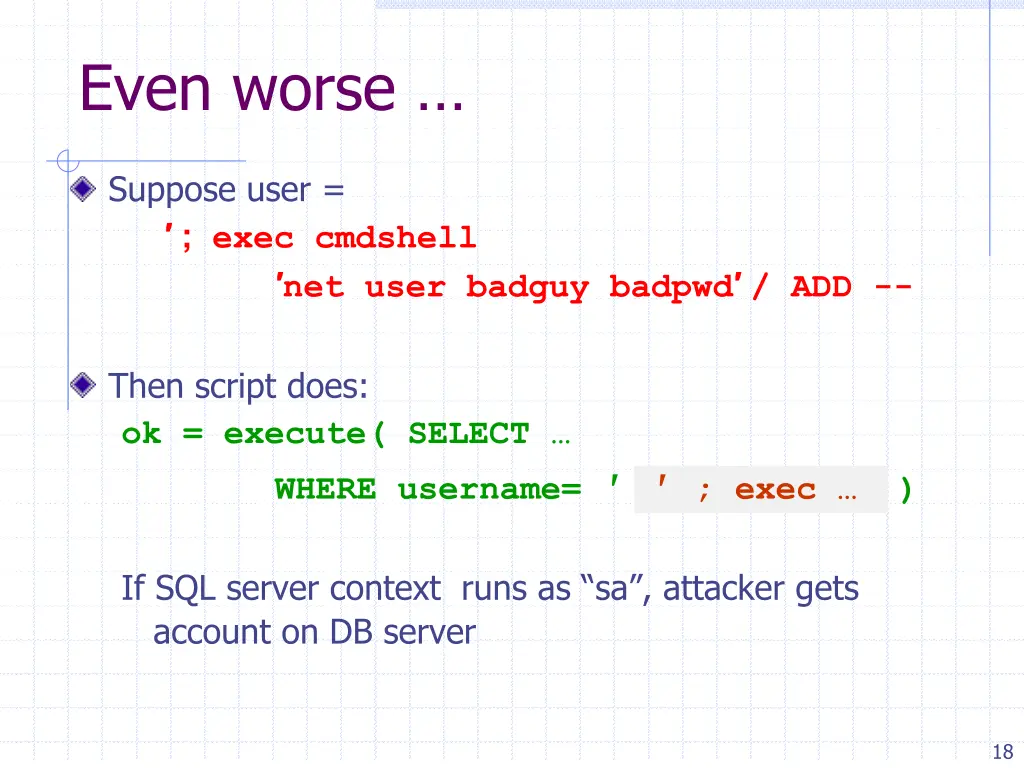 Even worse …

Suppose user =
′; exec cmdshell
′net user badguy badpwd′/ ADD --

Then script does:
ok = execute( SELECT …
WHERE username= ′ ′ ; exec … )

If SQL server context runs as “sa”, attacker gets account on DB server

18